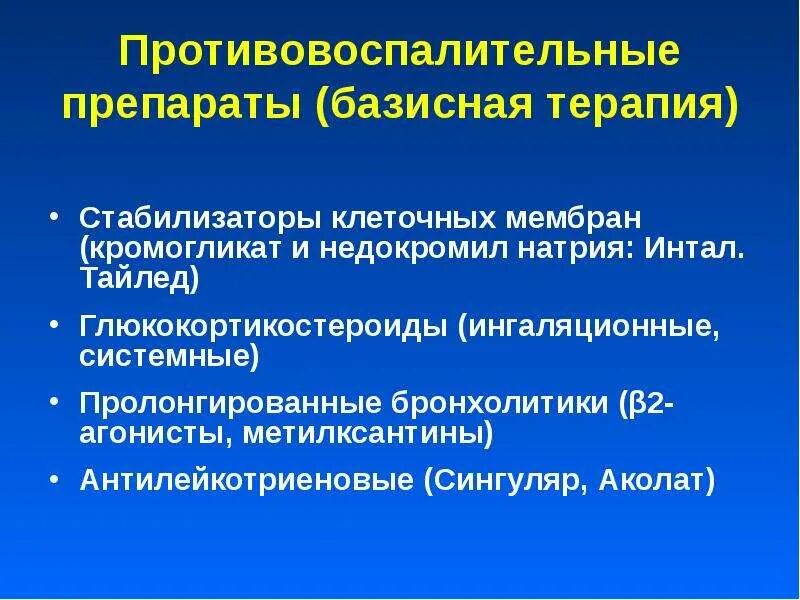 Противовоспалительные препараты (базисная терапия)

• Стабилизаторы клеточных мембран (кромогликат и недокромил натрия: Интал. Тайлед)
• Глюкокортикостероиды (ингаляционные, системные)
• Пролонгированные бронхолитики (β2-агонисты, метилксантины)
• Антилейкотриеновые (Сингуляр, Аколат)